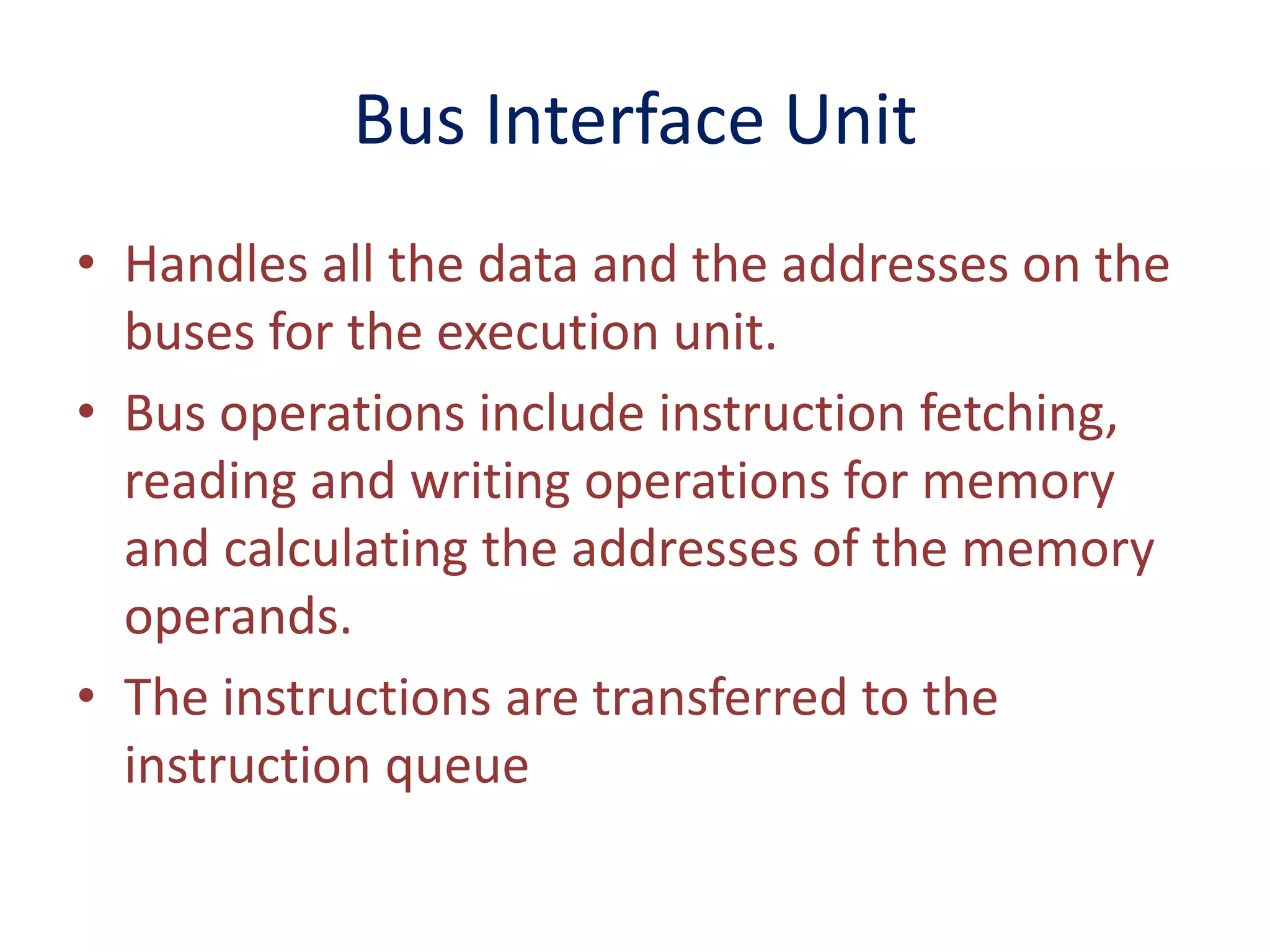 Bus Interface Unit

• Handles all the data and the addresses on the buses for the execution unit.

• Bus operations include instruction fetching, reading and writing operations for memory and calculating the addresses of the memory operands.

• The instructions are transferred to the instruction queue